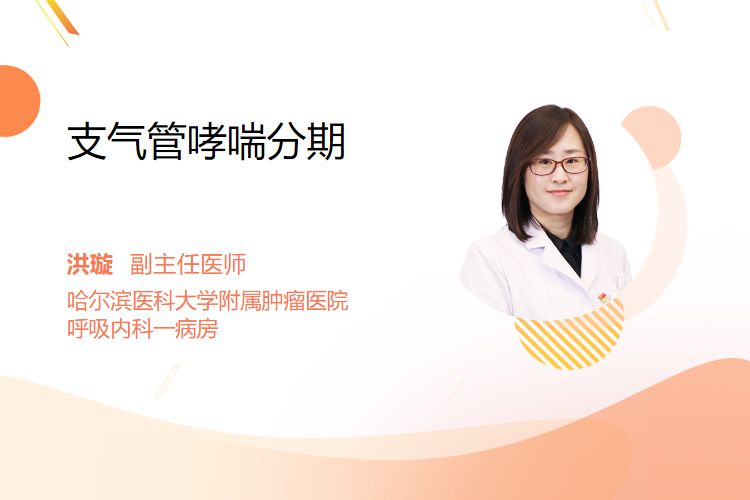 支气管哮喘分期

洪璇 副主任医师
哈尔滨医科大学附属肿瘤医院
呼吸内科一病房